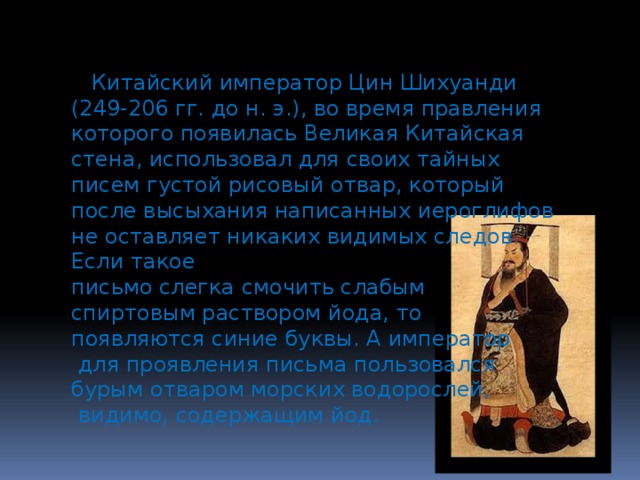 Китайский император Цин Шихуанди (249-206 гг. до н. э.), во время правления которого появилась Великая Китайская стена, использовал для своих тайных писем густой рисовый отвар, который после высыхания написанных иероглифов не оставляет никаких видимых следов. Если такое письмо слегка смочить слабым спиртовым раствором йода, то появляются синие буквы. А император для проявления письма пользовался бурым отваром морских водорослей, видимо, содержащим йод.